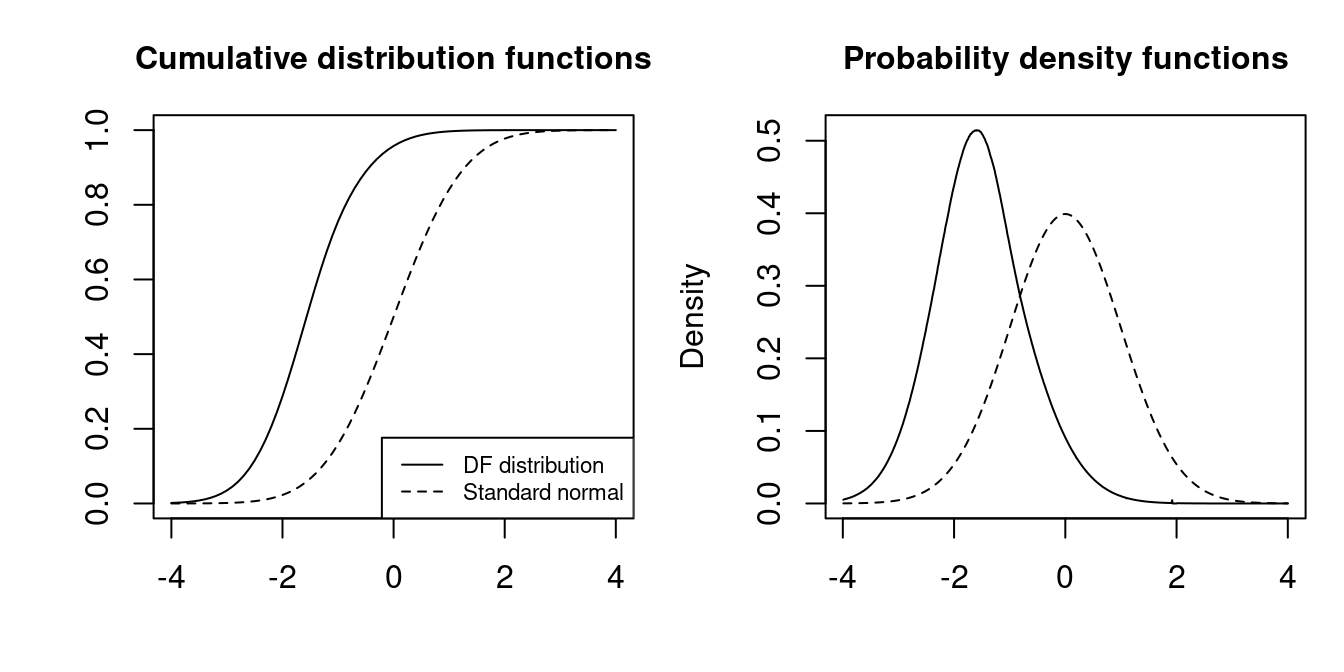 Cumulative distribution functions

1.0
0.8
0.6
0.4
0.2
0.0

DF distribution
Standard normal

-4 -2 0 2 4

Probability density functions

Density

0.5
0.4
0.3
0.2
0.1
0.0

-4 -2 0 2 4